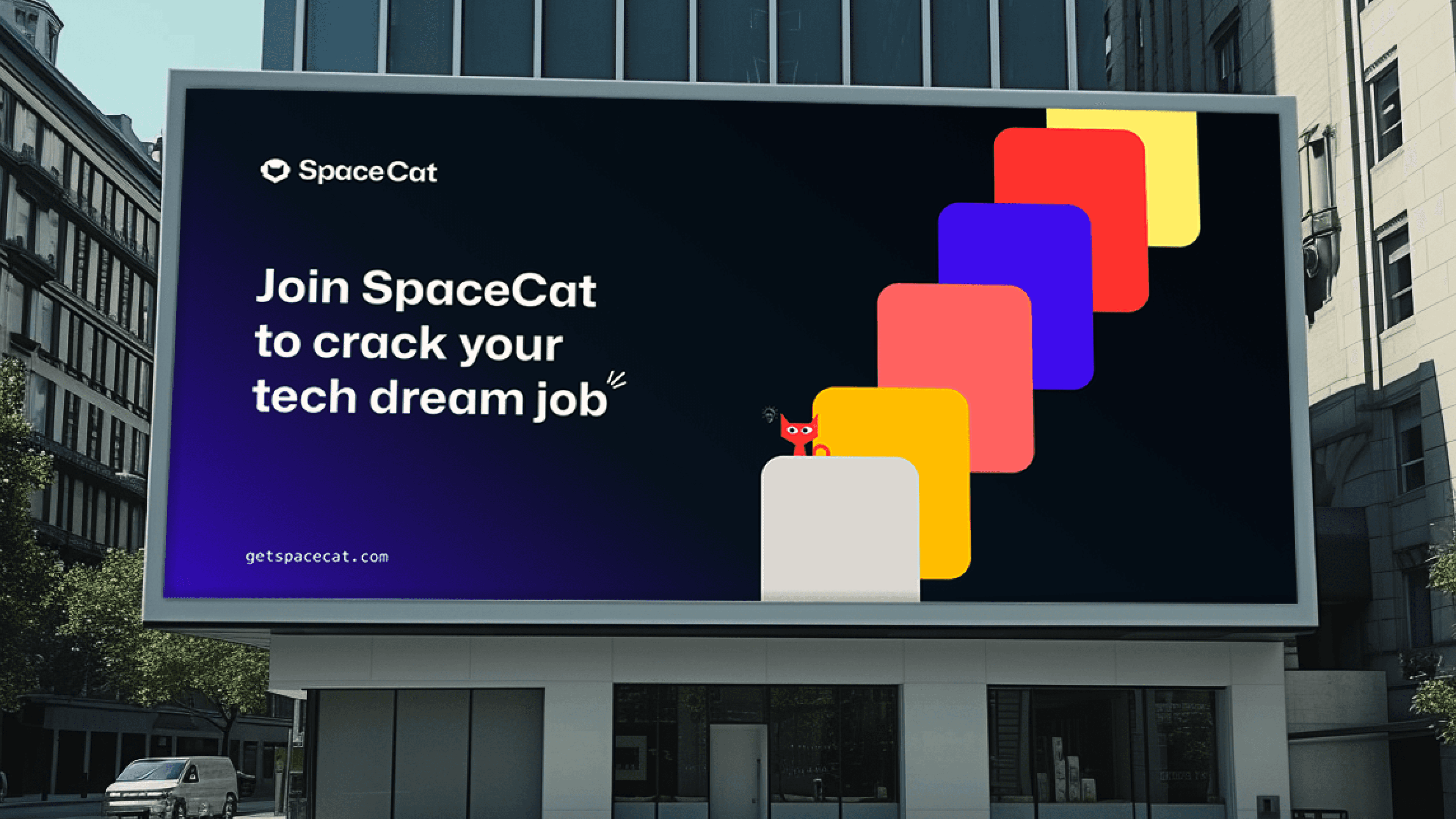 SpaceCat

Join SpaceCat to crack your tech dream job

getspacecat.com